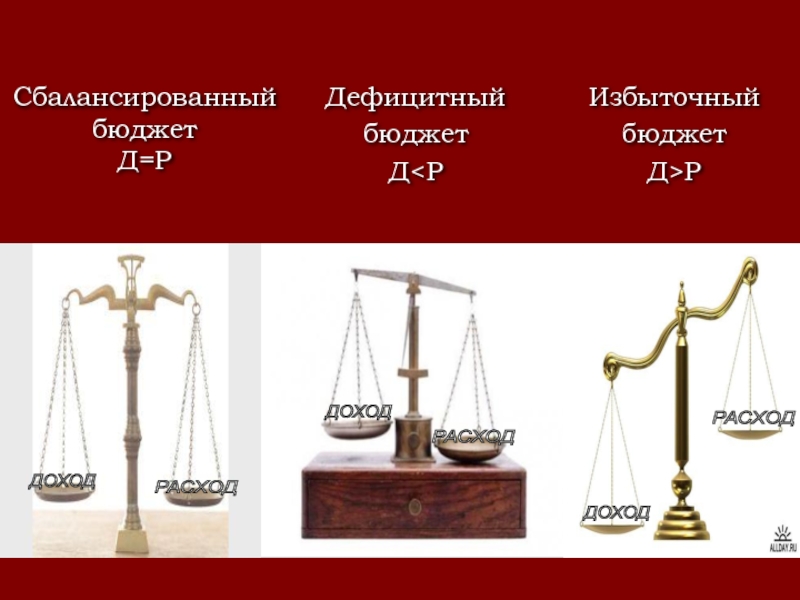 Сбалансированный бюджет Д=Р

Дефицитный бюджет Д<Р

Избыточный бюджет Д>Р

ДОХОД

РАСХОД

ДОХОД

РАСХОД

РАСХОД

ДОХОД

ALLDAY.RU